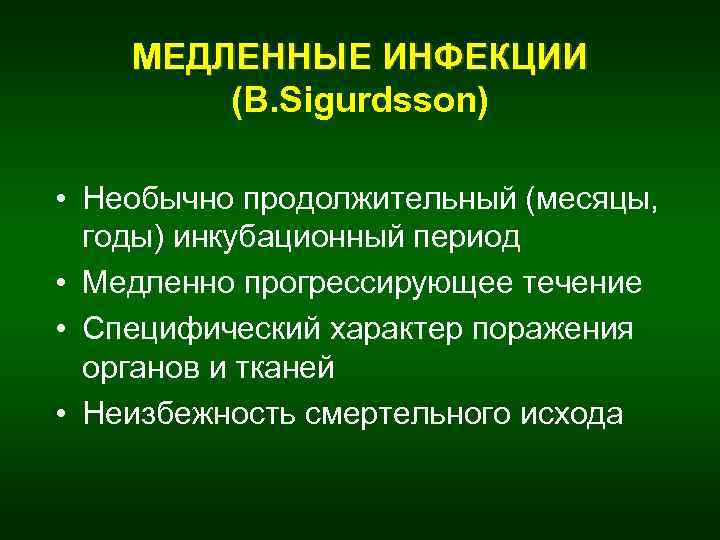 МЕДЛЕННЫЕ ИНФЕКЦИИ
(B.Sigurdsson)

• Необычно продолжительный (месяцы, годы) инкубационный период
• Медленно прогрессирующее течение
• Специфический характер поражения органов и тканей
• Неизбежность смертельного исхода